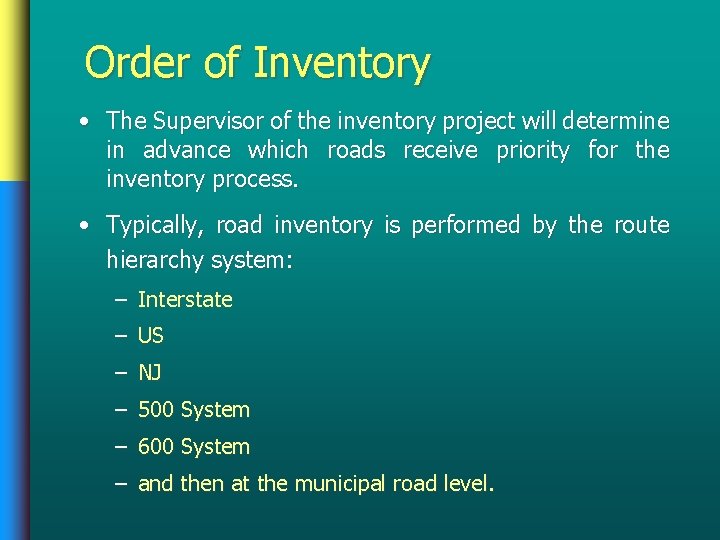 Order of Inventory

• The Supervisor of the inventory project will determine in advance which roads receive priority for the inventory process.

• Typically, road inventory is performed by the route hierarchy system:

– Interstate

– US

– NJ

– 500 System

– 600 System

– and then at the municipal road level.